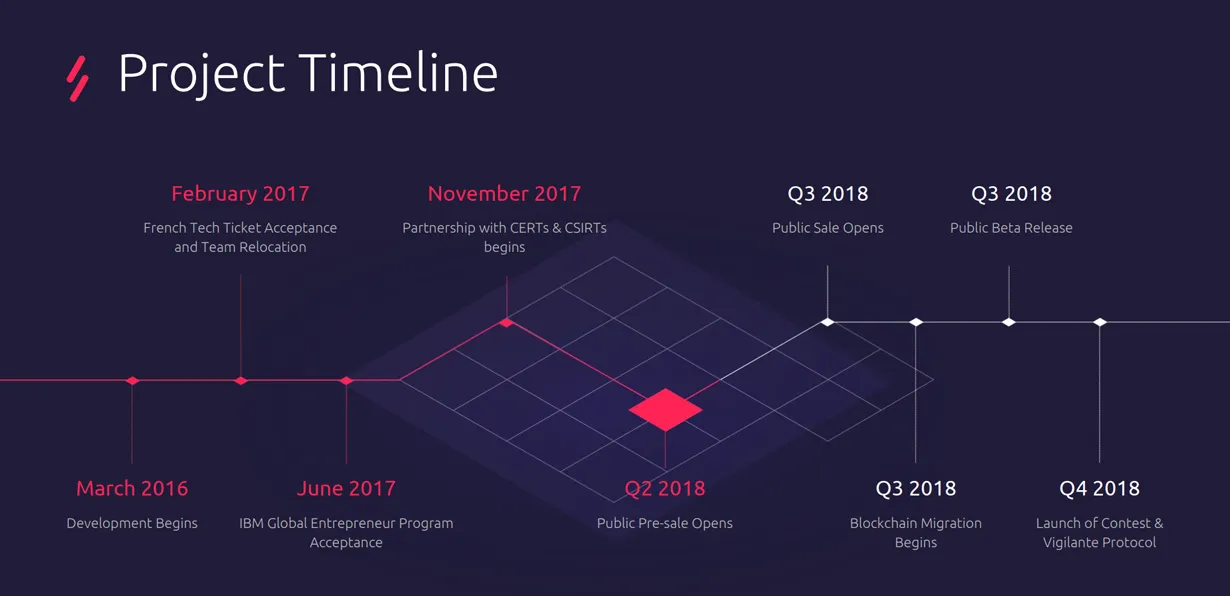 Project Timeline

February 2017
French Tech Ticket Acceptance and Team Relocation

November 2017
Partnership with CERTs & CSIRTs begins

Q3 2018
Public Sale Opens

Q3 2018
Public Beta Release

March 2016
Development Begins

June 2017
IBM Global Entrepreneur Program Acceptance

Q2 2018
Public Pre-sale Opens

Q3 2018
Blockchain Migration Begins

Q4 2018
Launch of Contest & Vigilante Protocol